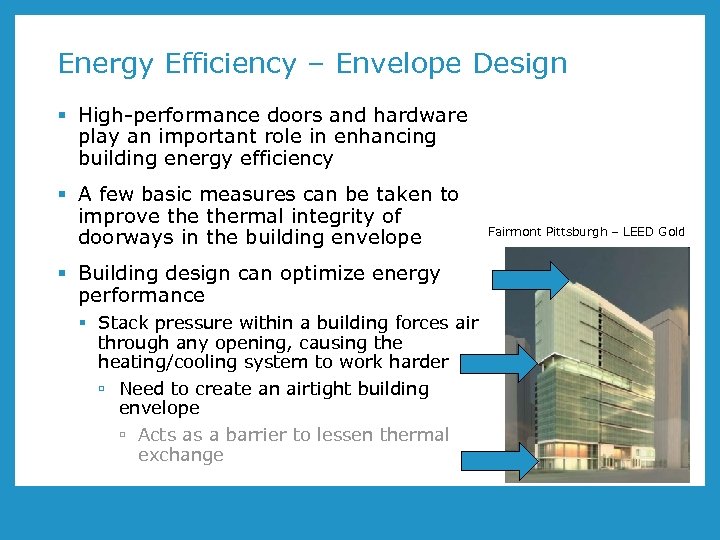 Energy Efficiency – Envelope Design

▪ High-performance doors and hardware play an important role in enhancing building energy efficiency

▪ A few basic measures can be taken to improve the thermal integrity of doorways in the building envelope

▪ Building design can optimize energy performance

▪ Stack pressure within a building forces air through any opening, causing the heating/cooling system to work harder

▫ Need to create an airtight building envelope

▫ Acts as a barrier to lessen thermal exchange

Fairmont Pittsburgh – LEED Gold